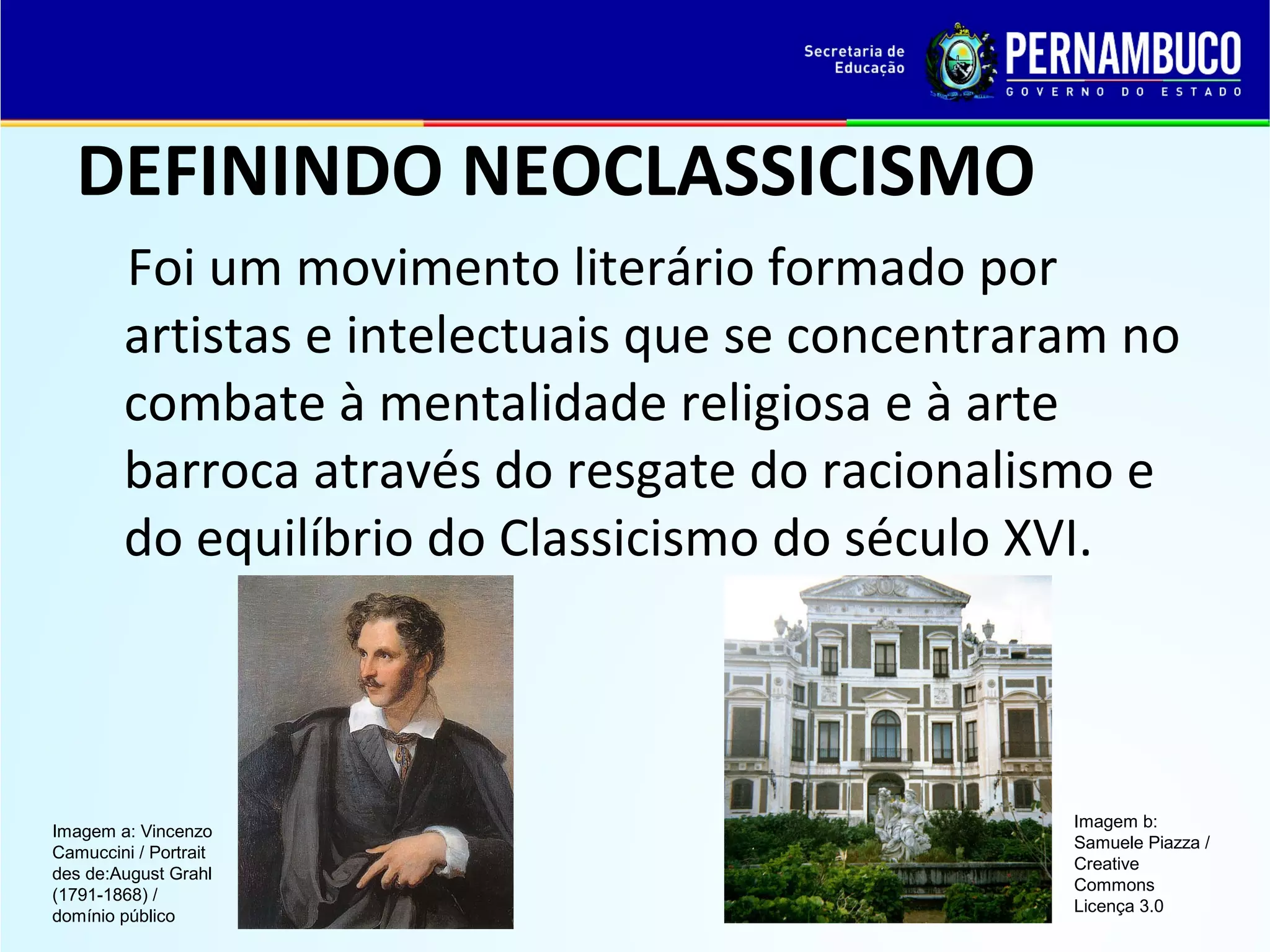 Secretaria de Educação

PERNAMBUCO
GOVERNO DO ESTADO

DEFININDO NEOCLASSICISMO

Foi um movimento literário formado por artistas e intelectuais que se concentraram no combate à mentalidade religiosa e à arte barroca através do resgate do racionalismo e do equilíbrio do Classicismo do século XVI.

Imagem a: Vincenzo Camuccini / Portrait des de:August Grahl (1791-1868) / domínio público

Imagem b: Samuele Piazza / Creative Commons Licença 3.0